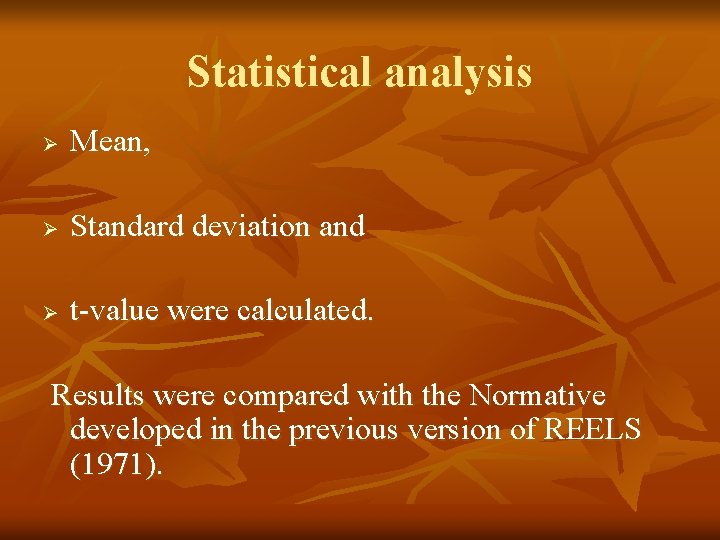 Statistical analysis

➢ Mean,

➢ Standard deviation and

➢ t-value were calculated.

Results were compared with the Normative developed in the previous version of REELS (1971).